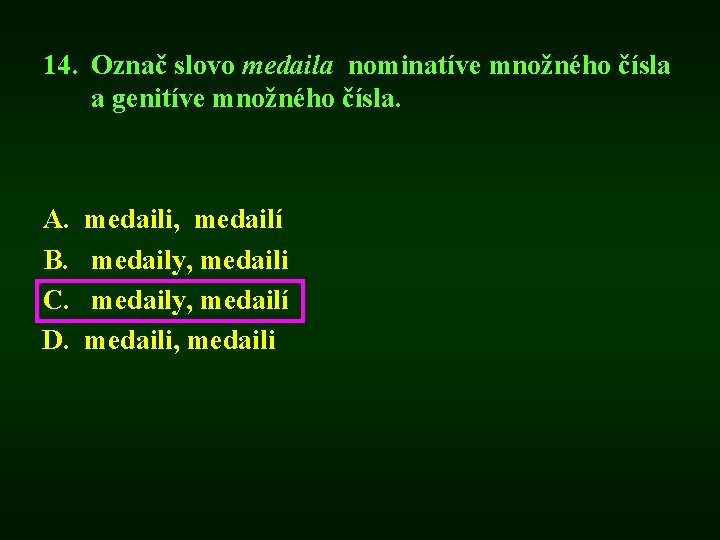 14. Označ slovo medaila nominatíve množného čísla a genitíve množného čísla.

A. medaili, medailí
B. medaily, medaili
C. medaily, medailí
D. medaili, medaili